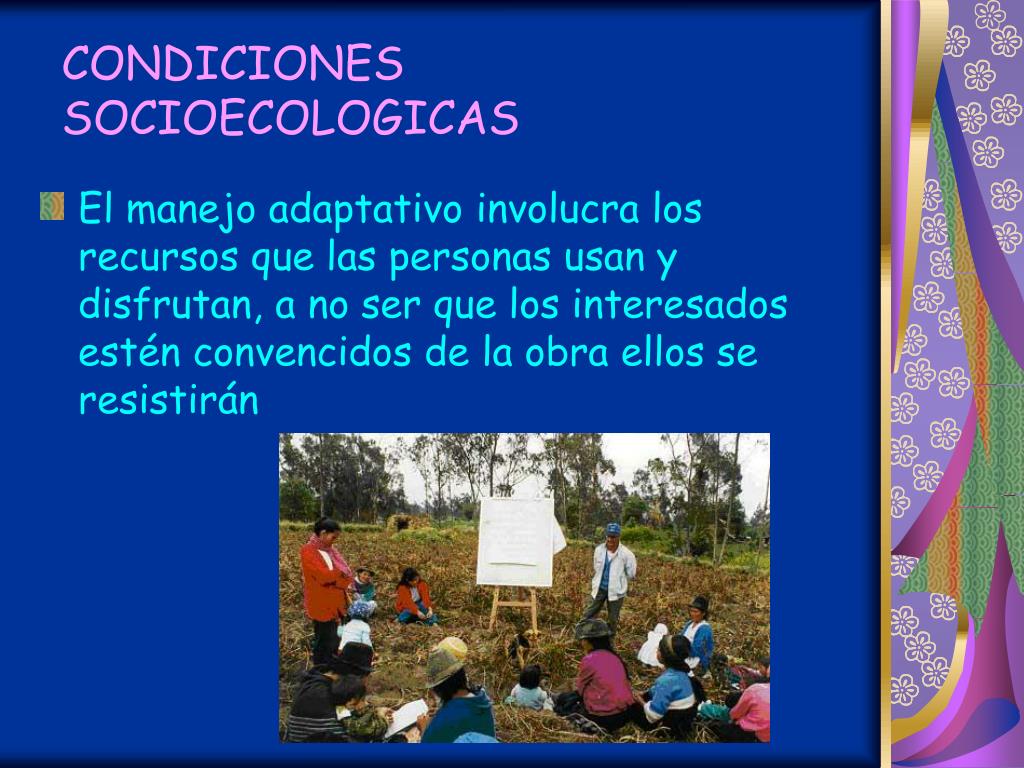 CONDICIONES SOCIOECOLOGICAS

El manejo adaptativo involucra los recursos que las personas usan y disfrutan, a no ser que los interesados estén convencidos de la obra ellos se resistirán